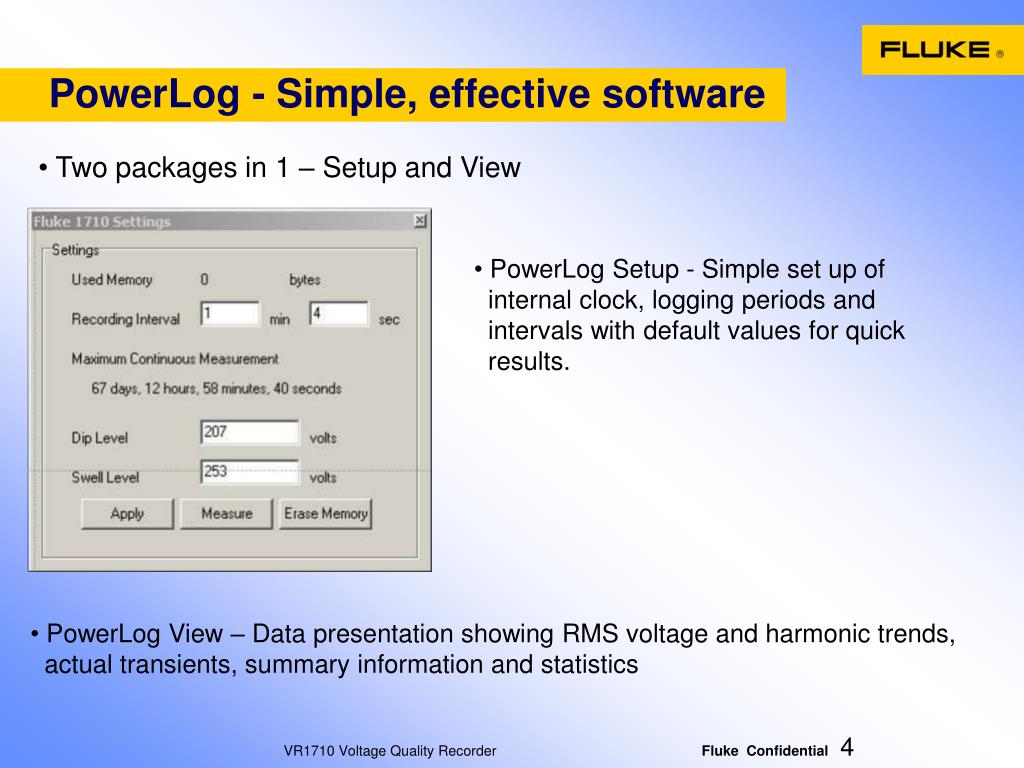 FLUKE ®

PowerLog - Simple, effective software

• Two packages in 1 – Setup and View

Fluke 1710 Settings

Settings

Used Memory 0 bytes

Recording Interval 1 min 4 sec

Maximum Continuous Measurement

67 days, 12 hours, 58 minutes, 40 seconds

Dip Level 207 volts

Swell Level 253 volts

Apply Measure Erase Memory

• PowerLog Setup - Simple set up of internal clock, logging periods and intervals with default values for quick results.

• PowerLog View – Data presentation showing RMS voltage and harmonic trends, actual transients, summary information and statistics

VR1710 Voltage Quality Recorder

Fluke Confidential 4